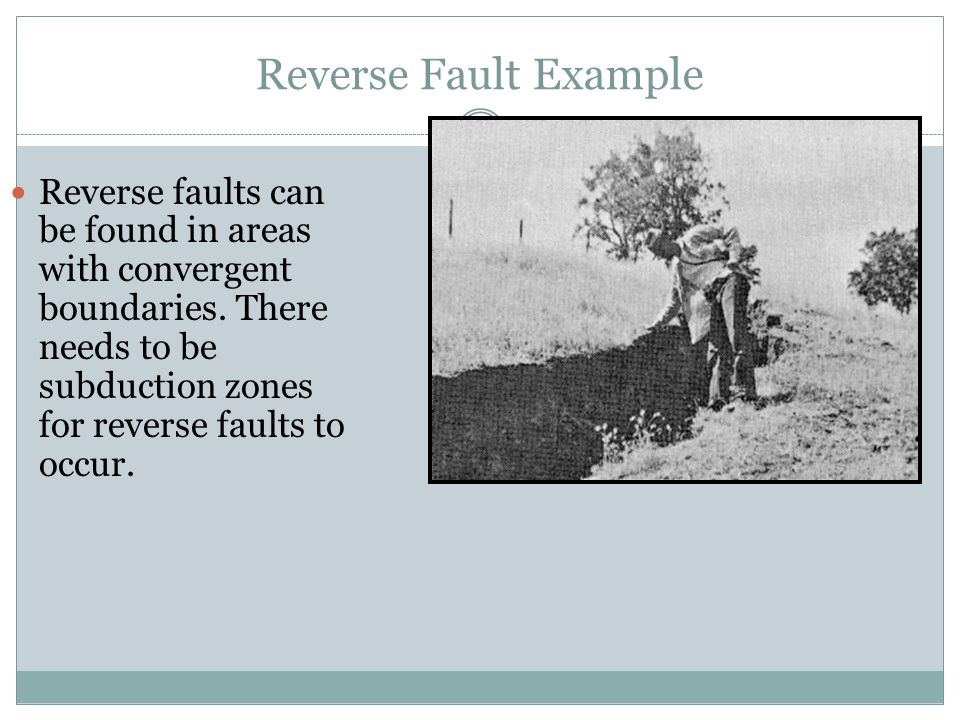 Reverse Fault Example

Reverse faults can be found in areas with convergent boundaries. There needs to be subduction zones for reverse faults to occur.